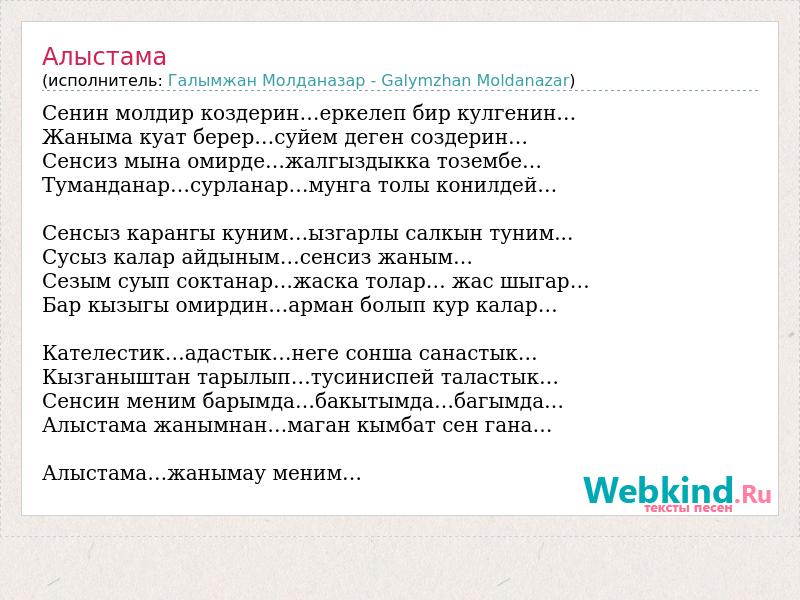 Алыстама
(исполнитель: Галымжан Молданазар - Galymzhan Moldanazar)

Сенин молдир коздерин…еркелеп бир кулгенин…
Жаныма куат берер…суйем деген создерин…
Сенсиз мына омирде…жалгыздыкка тозембе…
Туманданар…сурланар…мунга толы конилдей…

Сенсыз карангы куним…ызгарлы салкын туним…
Сусыз калар айдыным…сенсиз жаным…
Сезым суып соктанар…жаска толар… жас шыгар…
Бар кызыгы омирдин…арман болып кур калар…

Кателестик…адастык…неге сонша санастык…
Кызганыштан тарылып…тусиниспей таластык…
Сенсин меним барымда…бакытымда…багымда…
Алыстама жанымнан…маган кымбат сен гана…

Алыстама…жанымау меним…

Webkind.Ru
тексты песен